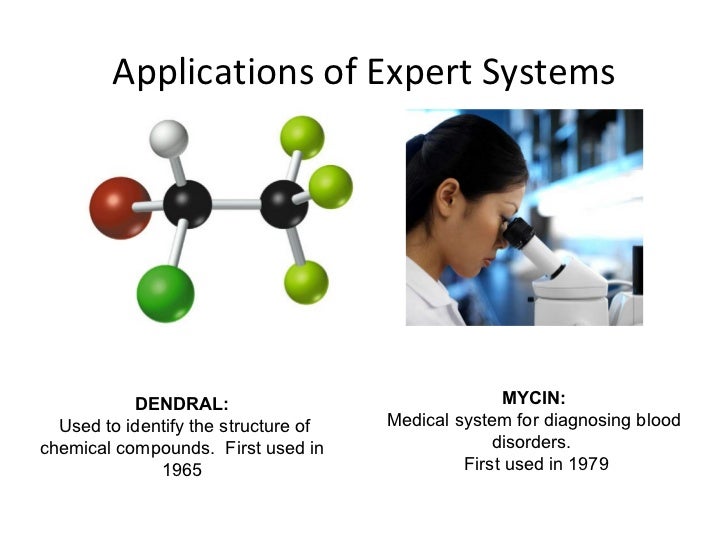 Applications of Expert Systems

DENDRAL:
Used to identify the structure of chemical compounds. First used in 1965

MYCIN:
Medical system for diagnosing blood disorders.
First used in 1979